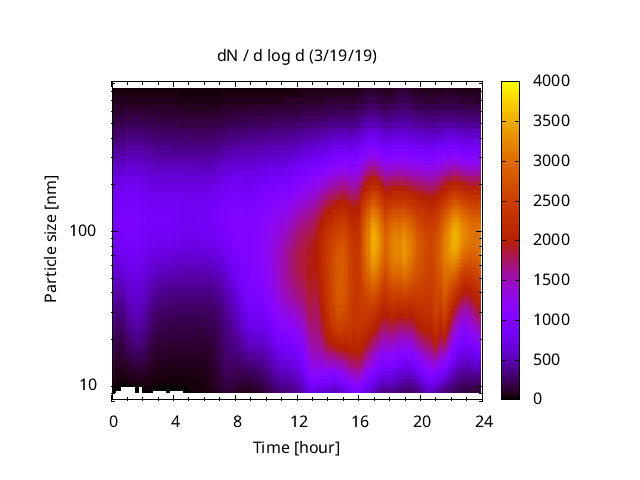 dN / d log d (3/19/19)

Particle size [nm]

100

10

0 4 8 12 16 20 24

Time [hour]

4000
3500
3000
2500
2000
1500
1000
500
0